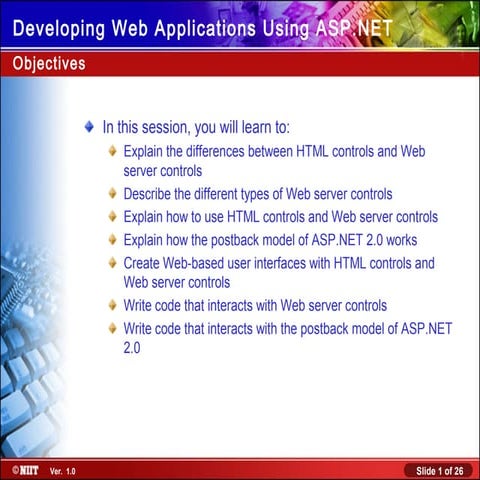 Developing Web Applications Using ASP.NET

Objectives

In this session, you will learn to:

Explain the differences between HTML controls and Web server controls

Describe the different types of Web server controls

Explain how to use HTML controls and Web server controls

Explain how the postback model of ASP.NET 2.0 works

Create Web-based user interfaces with HTML controls and Web server controls

Write code that interacts with Web server controls

Write code that interacts with the postback model of ASP.NET 2.0

©NIIT Ver. 1.0

Slide 1 of 26